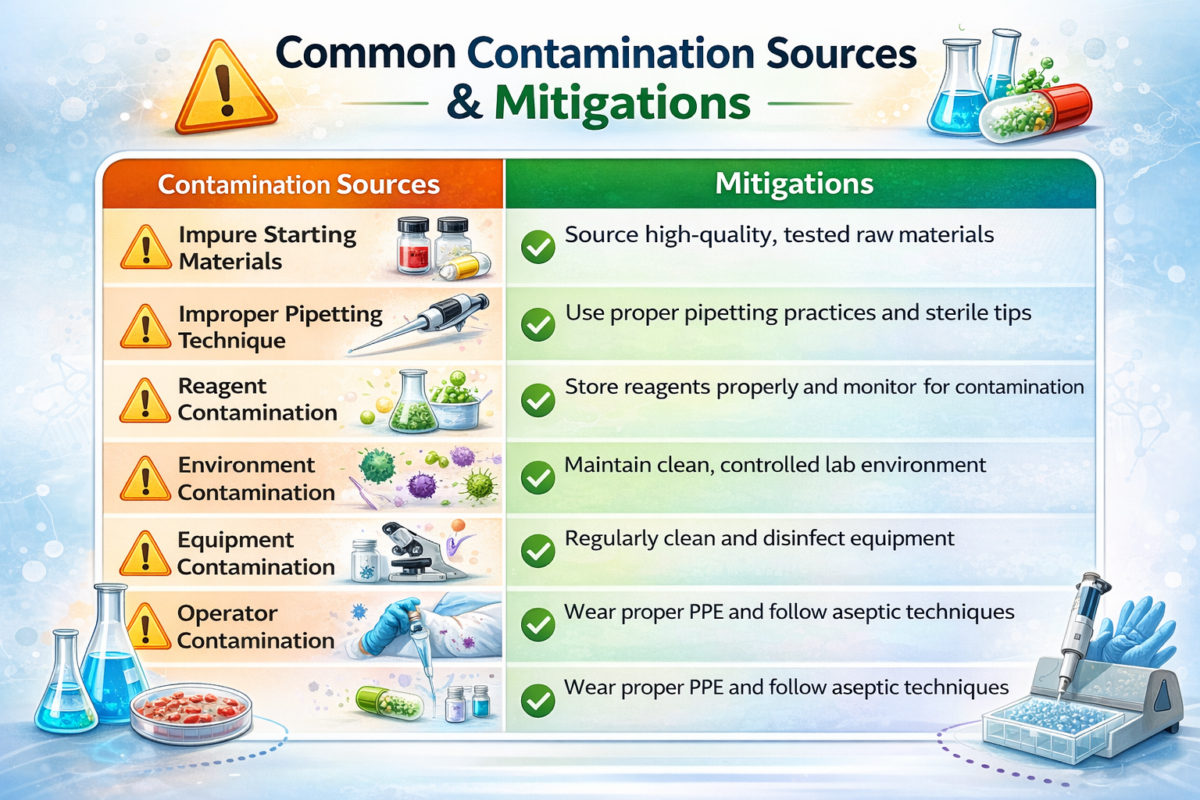 Common Contamination Sources & Mitigations

| Contamination Sources | Mitigations |
|---|---|
| Impure Starting Materials | Source high-quality, tested raw materials |
| Improper Pipetting Technique | Use proper pipetting practices and sterile tips |
| Reagent Contamination | Store reagents properly and monitor for contamination |
| Environment Contamination | Maintain clean, controlled lab environment |
| Equipment Contamination | Regularly clean and disinfect equipment |
| Operator Contamination | Wear proper PPE and follow aseptic techniques |
| | Wear proper PPE and follow aseptic techniques |